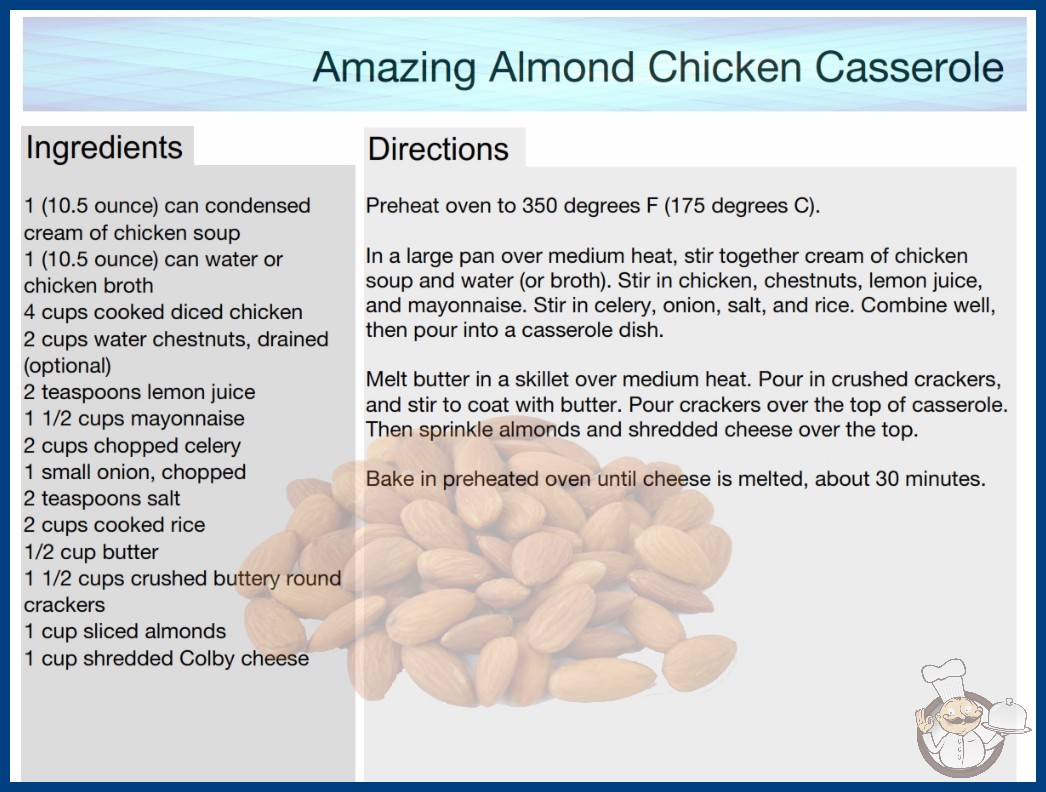 Amazing Almond Chicken Casserole

Ingredients

1 (10.5 ounce) can condensed cream of chicken soup
1 (10.5 ounce) can water or chicken broth
4 cups cooked diced chicken
2 cups water chestnuts, drained (optional)
2 teaspoons lemon juice
1 1/2 cups mayonnaise
2 cups chopped celery
1 small onion, chopped
2 teaspoons salt
2 cups cooked rice
1/2 cup butter
1 1/2 cups crushed buttery round crackers
1 cup sliced almonds
1 cup shredded Colby cheese

Directions

Preheat oven to 350 degrees F (175 degrees C).

In a large pan over medium heat, stir together cream of chicken soup and water (or broth). Stir in chicken, chestnuts, lemon juice, and mayonnaise. Stir in celery, onion, salt, and rice. Combine well, then pour into a casserole dish.

Melt butter in a skillet over medium heat. Pour in crushed crackers, and stir to coat with butter. Pour crackers over the top of casserole. Then sprinkle almonds and shredded cheese over the top.

Bake in preheated oven until cheese is melted, about 30 minutes.